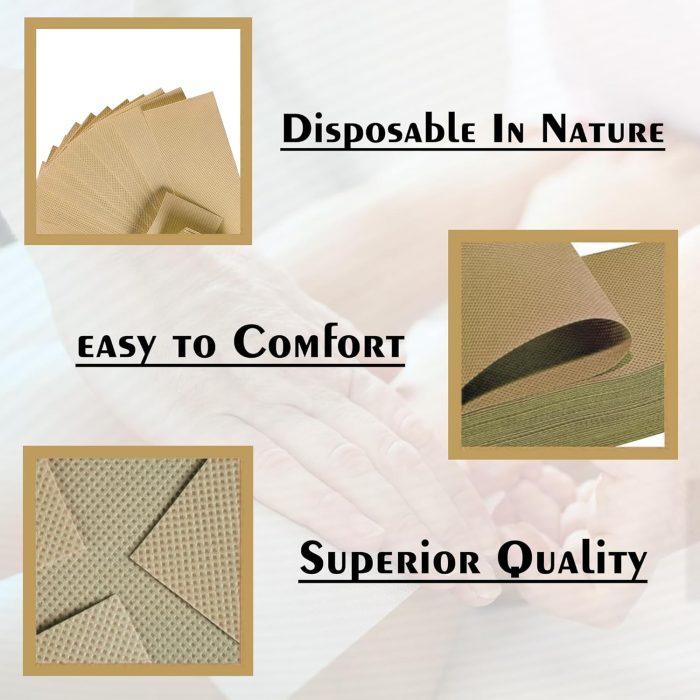 Disposable In Nature

easy to Comfort

Superior Quality